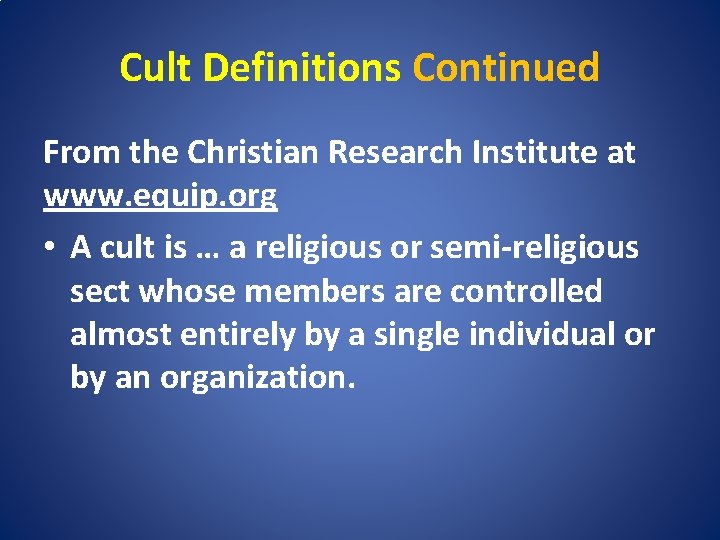 Cult Definitions Continued

From the Christian Research Institute at www.equip.org

• A cult is … a religious or semi-religious sect whose members are controlled almost entirely by a single individual or by an organization.